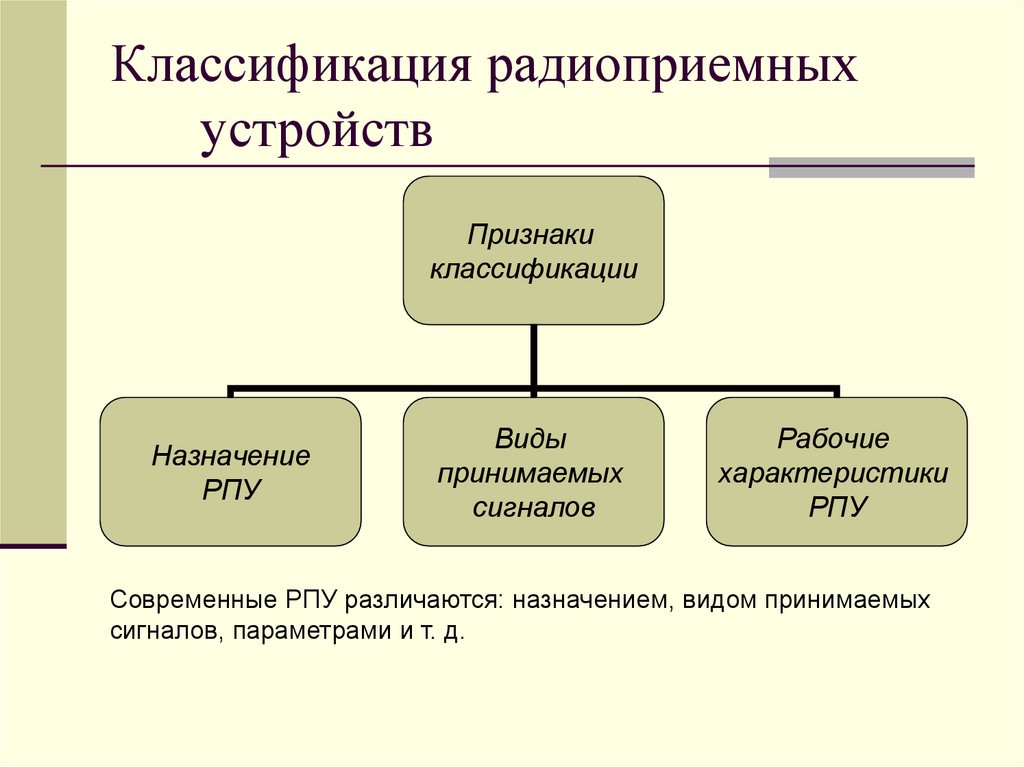 Классификация радиоприемных устройств

Признаки классификации

Назначение РПУ

Виды принимаемых сигналов

Рабочие характеристики РПУ

Современные РПУ различаются: назначением, видом принимаемых сигналов, параметрами и т. д.